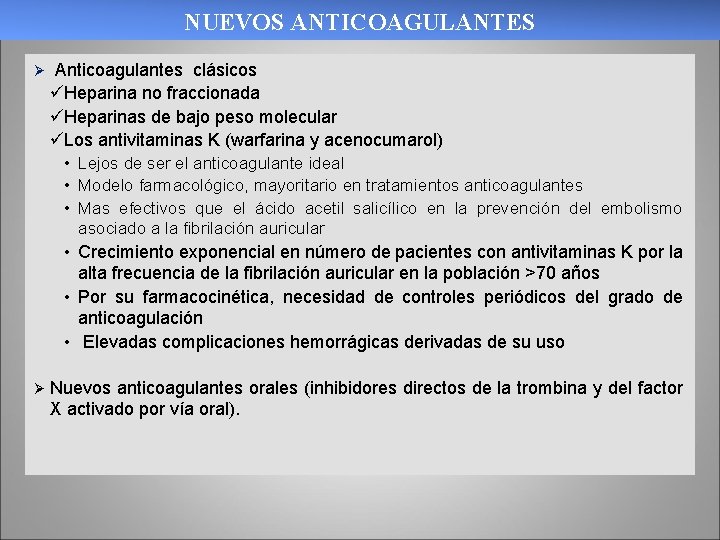 NUEVOS ANTICOAGULANTES

➢ Anticoagulantes clásicos
✓Heparina no fraccionada
✓Heparinas de bajo peso molecular
✓Los antivitaminas K (warfarina y acenocumarol)
• Lejos de ser el anticoagulante ideal
• Modelo farmacológico, mayoritario en tratamientos anticoagulantes
• Mas efectivos que el ácido acetil salicílico en la prevención del embolismo asociado a la fibrilación auricular
• Crecimiento exponencial en número de pacientes con antivitaminas K por la alta frecuencia de la fibrilación auricular en la población >70 años
• Por su farmacocinética, necesidad de controles periódicos del grado de anticoagulación
• Elevadas complicaciones hemorrágicas derivadas de su uso

➢ Nuevos anticoagulantes orales (inhibidores directos de la trombina y del factor X activado por vía oral).